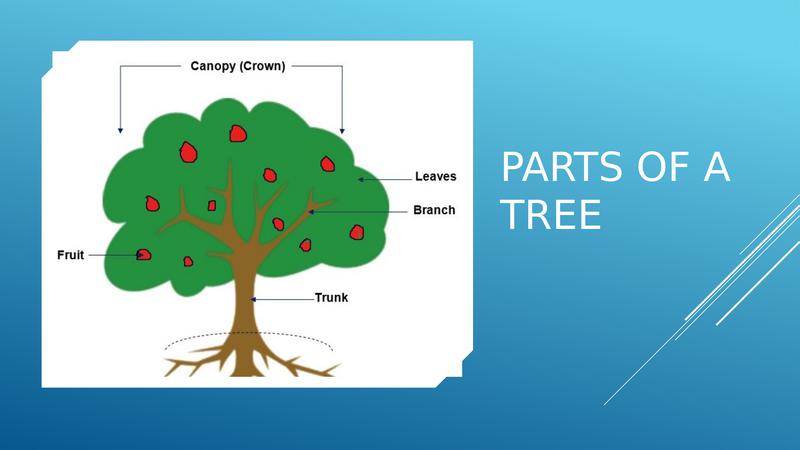 Canopy (Crown)

Leaves

Branch

Fruit

Trunk

PARTS OF A TREE